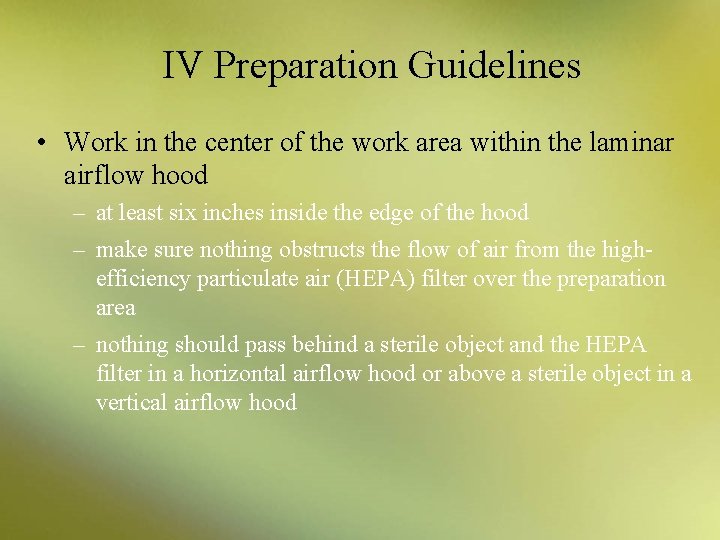 IV Preparation Guidelines

• Work in the center of the work area within the laminar airflow hood

– at least six inches inside the edge of the hood

– make sure nothing obstructs the flow of air from the high-efficiency particulate air (HEPA) filter over the preparation area

– nothing should pass behind a sterile object and the HEPA filter in a horizontal airflow hood or above a sterile object in a vertical airflow hood